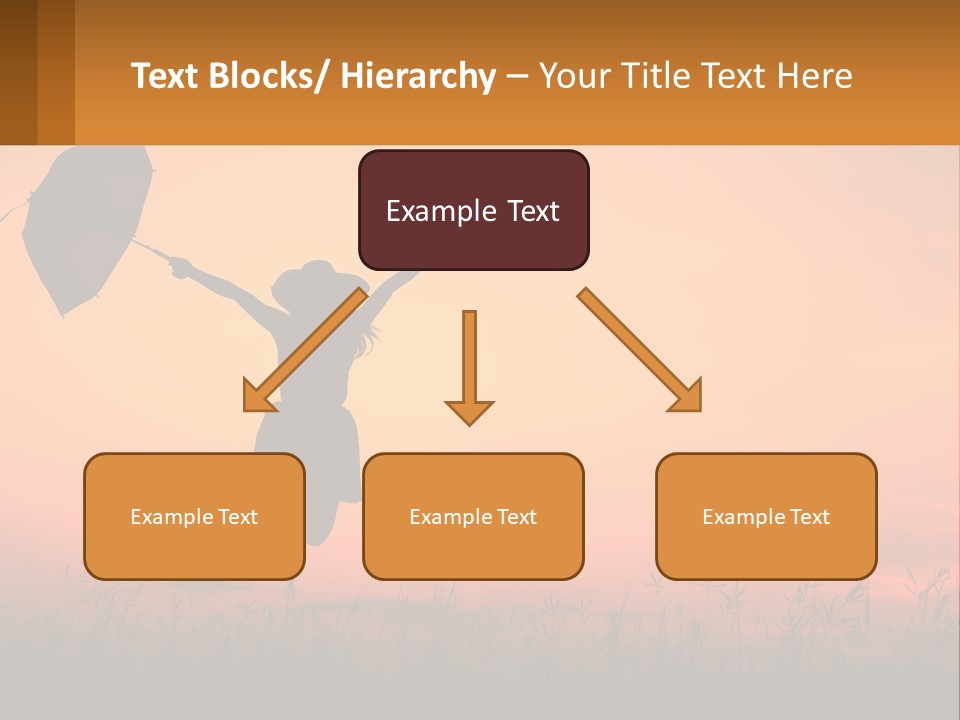 Text Blocks/ Hierarchy – Your Title Text Here

Example Text

Example Text

Example Text

Example Text